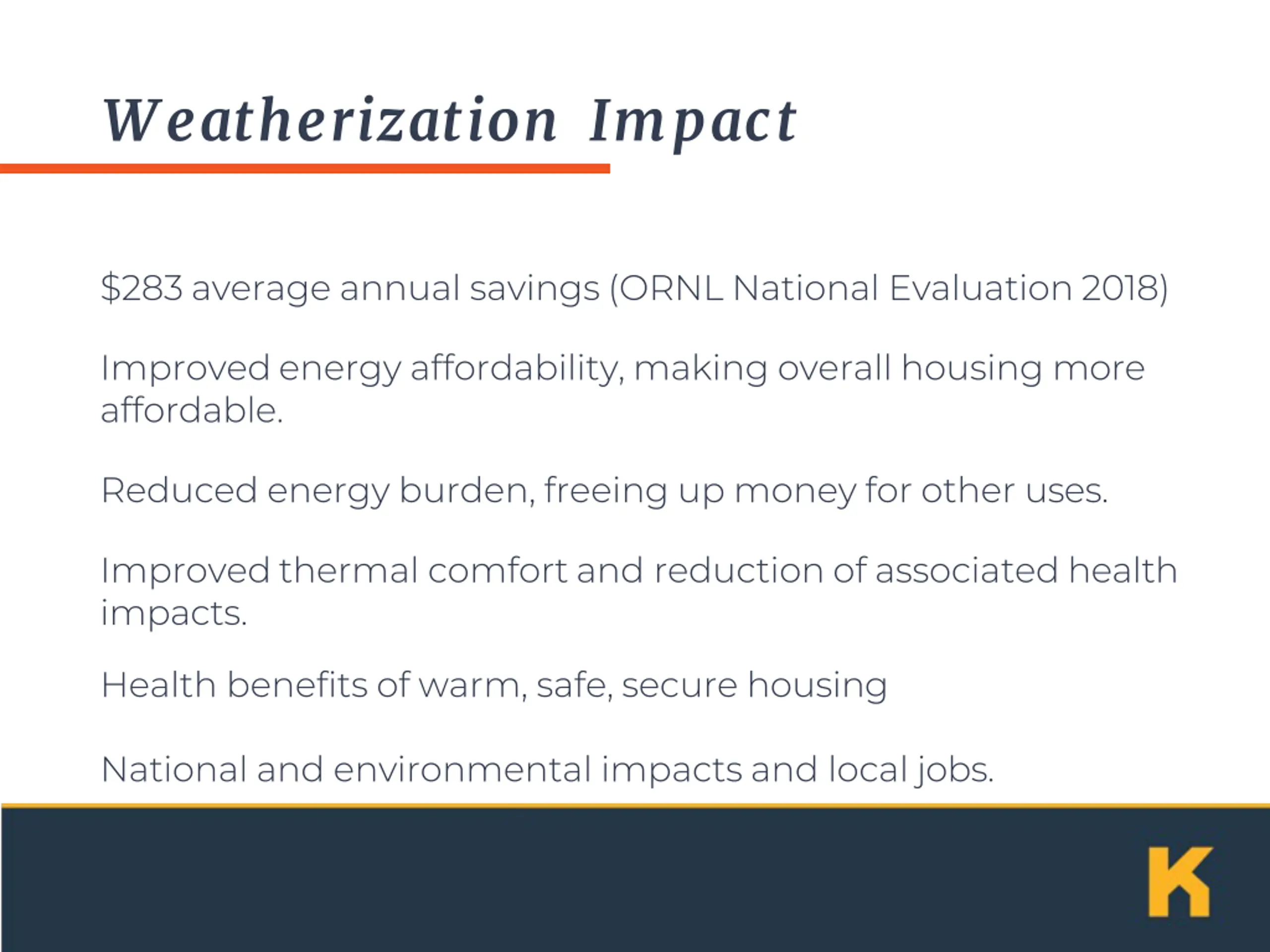 Weatherization Impact

\$283 average annual savings (ORNL National Evaluation 2018)

Improved energy affordability, making overall housing more affordable.

Reduced energy burden, freeing up money for other uses.

Improved thermal comfort and reduction of associated health impacts.

Health benefits of warm, safe, secure housing

National and environmental impacts and local jobs.

K